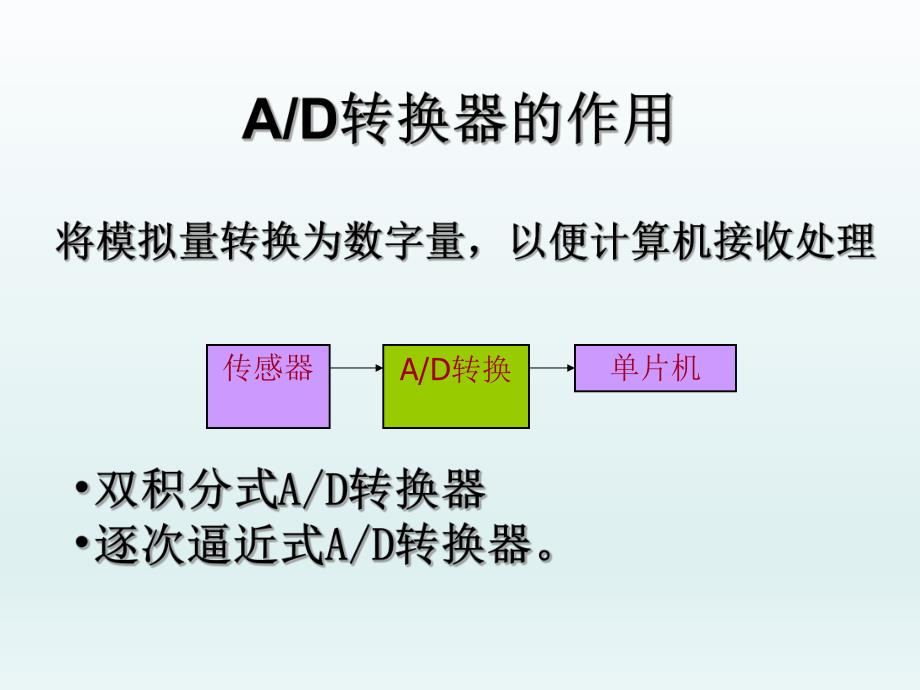 A/D转换器的作用

将模拟量转换为数字量，以便计算机接收处理

传感器

A/D转换

单片机

•双积分式A/D转换器
•逐次逼近式A/D转换器。